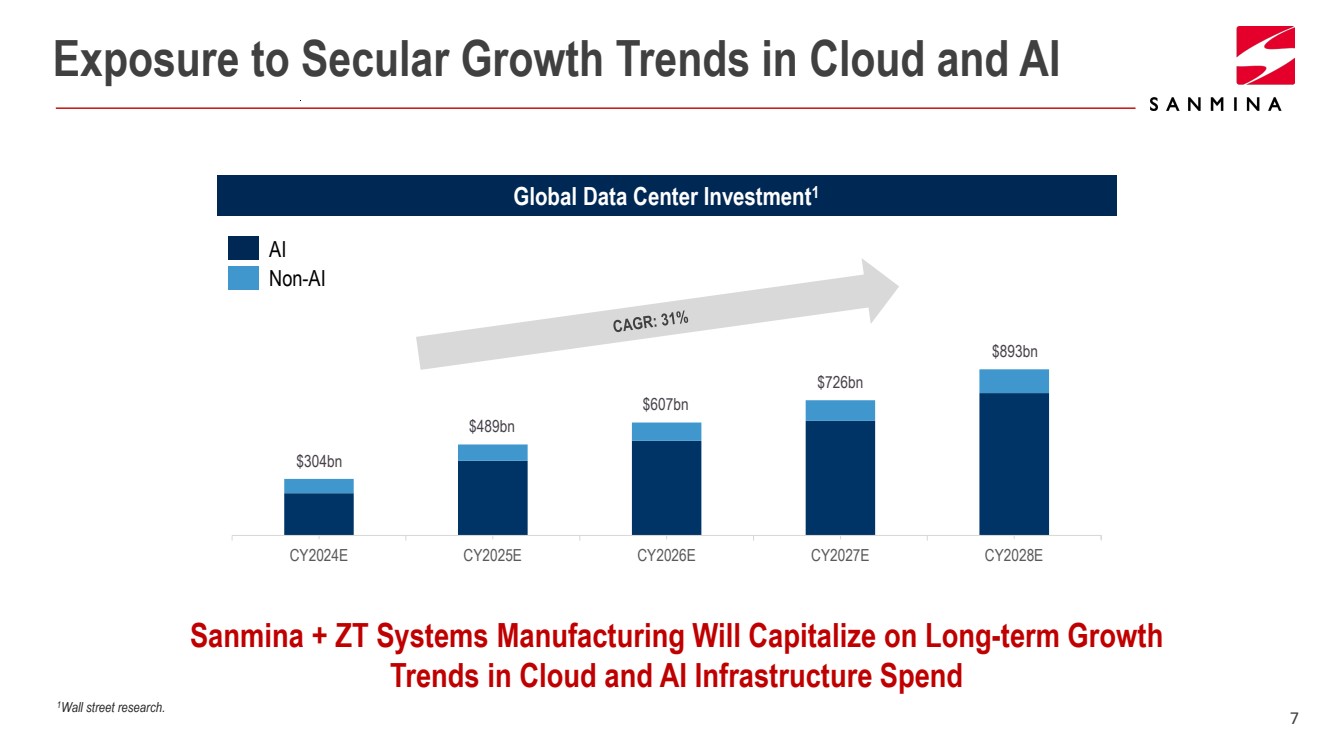 Exposure to Secular Growth Trends in Cloud and AI

SANMINA

Global Data Center Investment$^1$

AI
Non-AI

CAGR: 31%

$304bn
$489bn
$607bn
$726bn
$893bn

CY2024E
CY2025E
CY2026E
CY2027E
CY2028E

Sanmina + ZT Systems Manufacturing Will Capitalize on Long-term Growth Trends in Cloud and AI Infrastructure Spend

$^1$Wall street research.

7